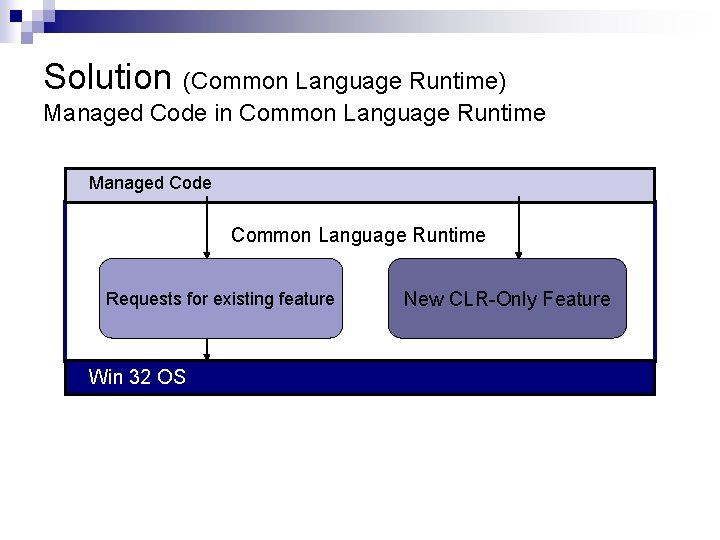 Solution (Common Language Runtime)
Managed Code in Common Language Runtime

Managed Code

Common Language Runtime

Requests for existing feature

New CLR-Only Feature

Win 32 OS